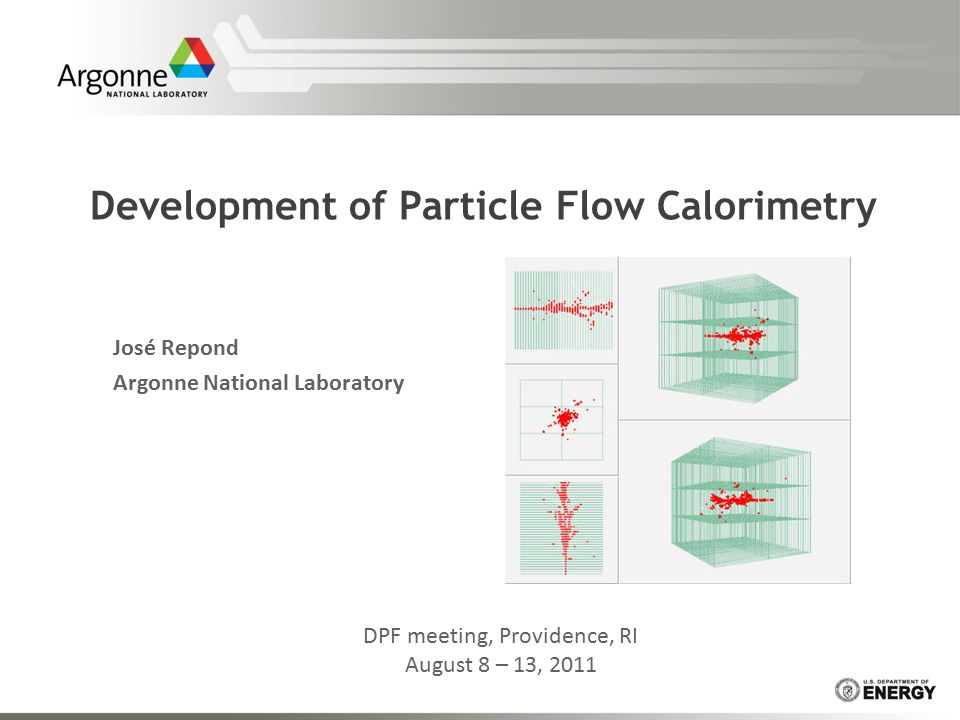 Argonne
NATIONAL LABORATORY

Development of Particle Flow Calorimetry

José Repond
Argonne National Laboratory

DPF meeting, Providence, RI
August 8 – 13, 2011

U.S. DEPARTMENT OF
ENERGY